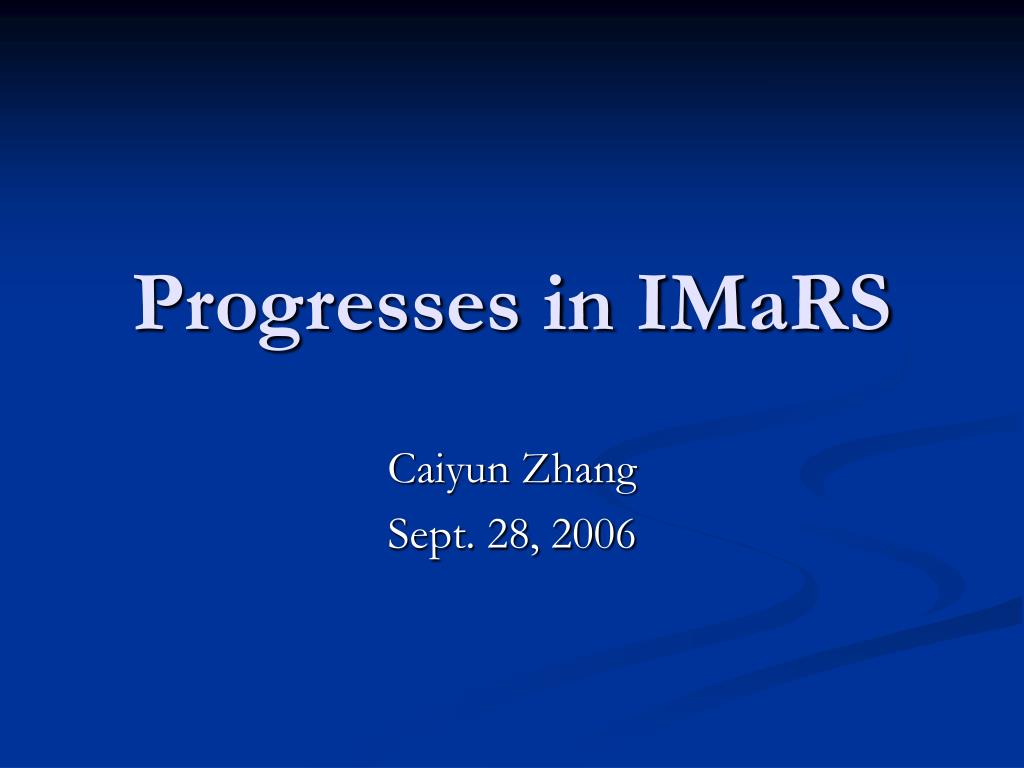 Progresses in IMaRS

Caiyun Zhang
Sept. 28, 2006